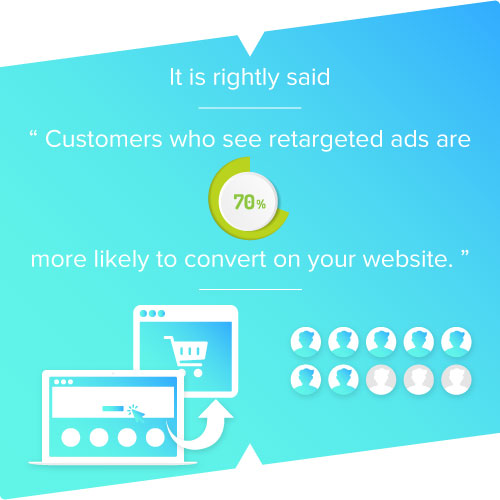 It is rightly said

“ Customers who see retargeted ads are

70%

more likely to convert on your website. ”